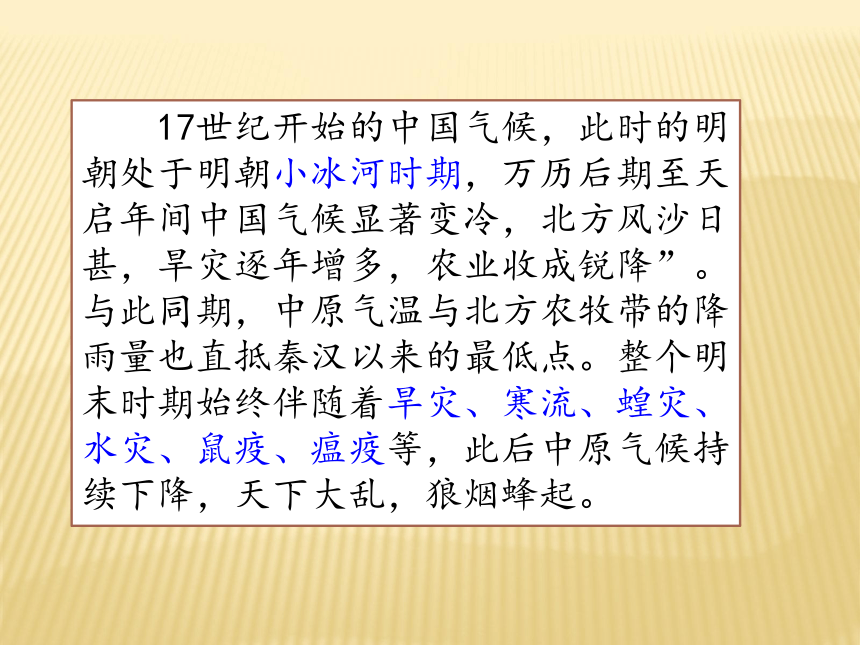 17世纪开始的中国气候，此时的明朝处于明朝小冰河时期，万历后期至天启年间中国气候显著变冷，北方风沙日甚，旱灾逐年增多，农业收成锐降”。与此同期，中原气温与北方农牧带的降雨量也直抵秦汉以来的最低点。整个明末时期始终伴随着旱灾、寒流、蝗灾、水灾、鼠疫、瘟疫等，此后中原气候持续下降，天下大乱，狼烟蜂起。